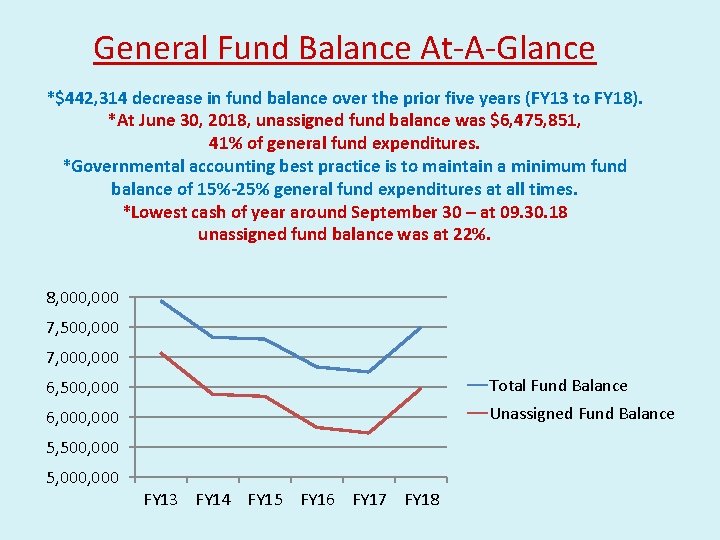 General Fund Balance At-A-Glance

*$442,314 decrease in fund balance over the prior five years (FY13 to FY18).
*At June 30, 2018, unassigned fund balance was $6,475,851, 41% of general fund expenditures.
*Governmental accounting best practice is to maintain a minimum fund balance of 15%-25% general fund expenditures at all times.
*Lowest cash of year around September 30 – at 09.30.18 unassigned fund balance was at 22%.

8,000,000
7,500,000
7,000,000
6,500,000
6,000,000
5,500,000
5,000,000

FY13 FY14 FY15 FY16 FY17 FY18

Total Fund Balance
Unassigned Fund Balance